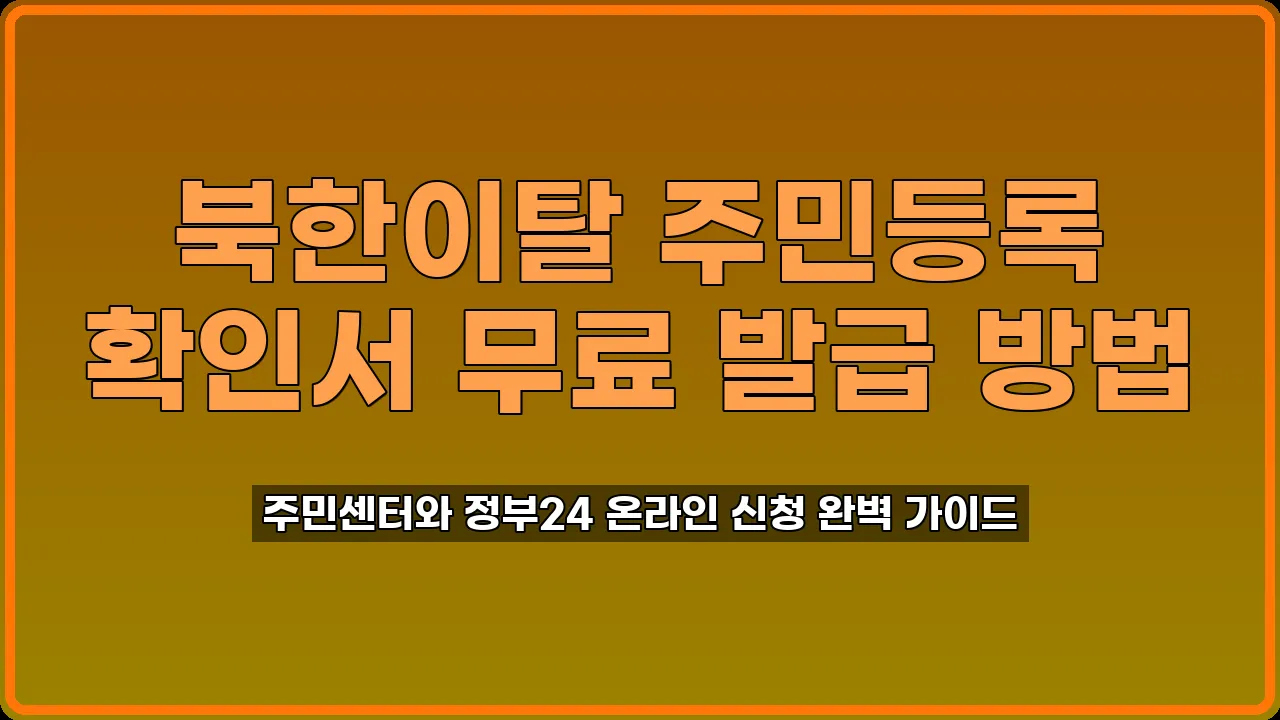 북한이탈 주민등록 확인서 무료 발급 방법

주민센터와 정부24 온라인 신청 완벽 가이드